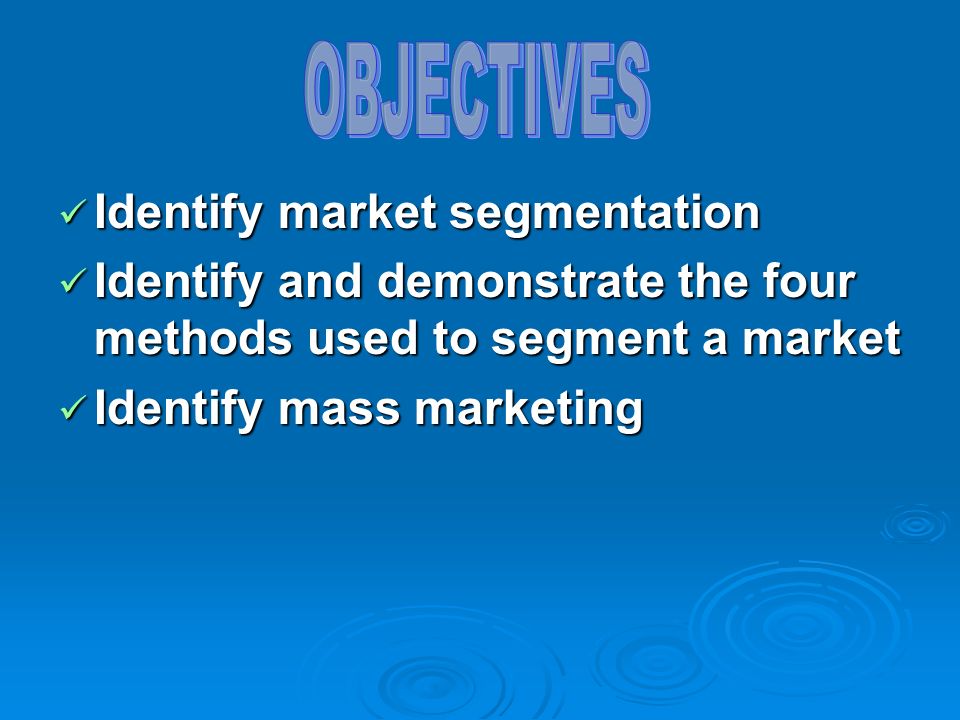 OBJECTIVES

✓ Identify market segmentation
✓ Identify and demonstrate the four methods used to segment a market
✓ Identify mass marketing